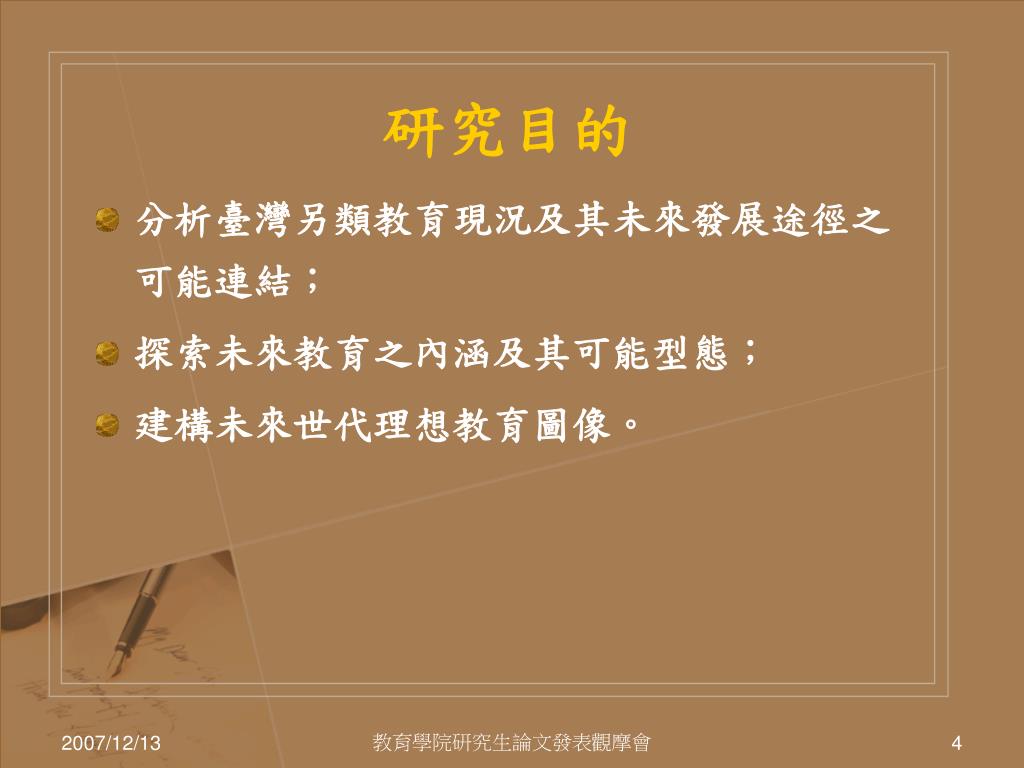 研究目的

分析臺灣另類教育現況及其未來發展途徑之可能連結；

探索未來教育之內涵及其可能型態；

建構未來世代理想教育圖像。

2007/12/13

教育學院研究生論文發表觀摩會

4